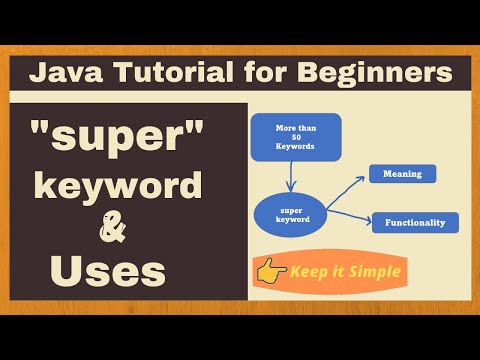 Java Tutorial for Beginners

"super" keyword & Uses

More than 50 Keywords

super keyword

Meaning

Functionality

Keep it Simple